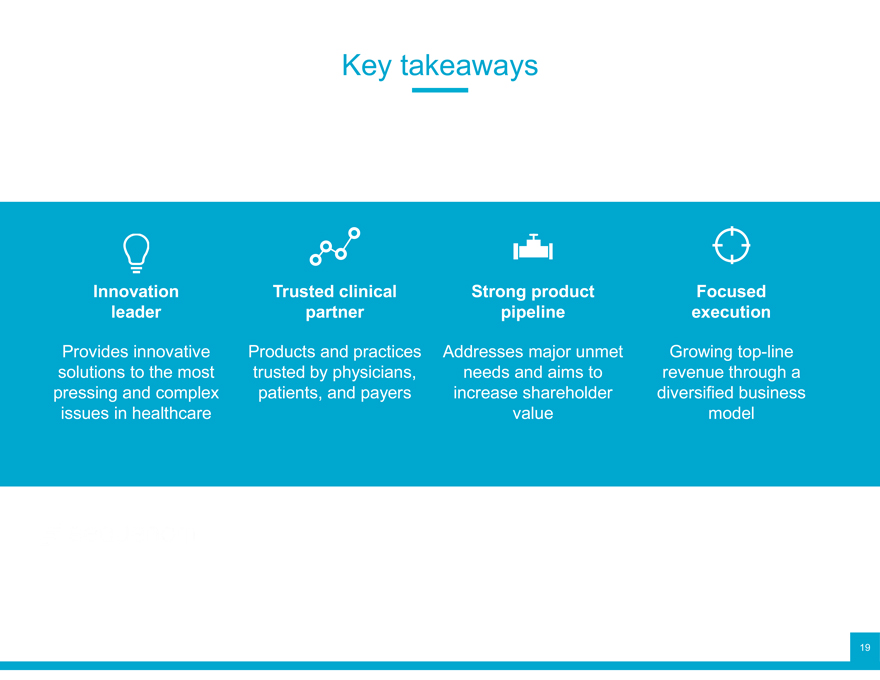 Key takeaways

Innovation leader

Provides innovative solutions to the most pressing and complex issues in healthcare

Trusted clinical partner

Products and practices trusted by physicians, patients, and payers

Strong product pipeline

Addresses major unmet needs and aims to increase shareholder value

Focused execution

Growing top-line revenue through a diversified business model

19